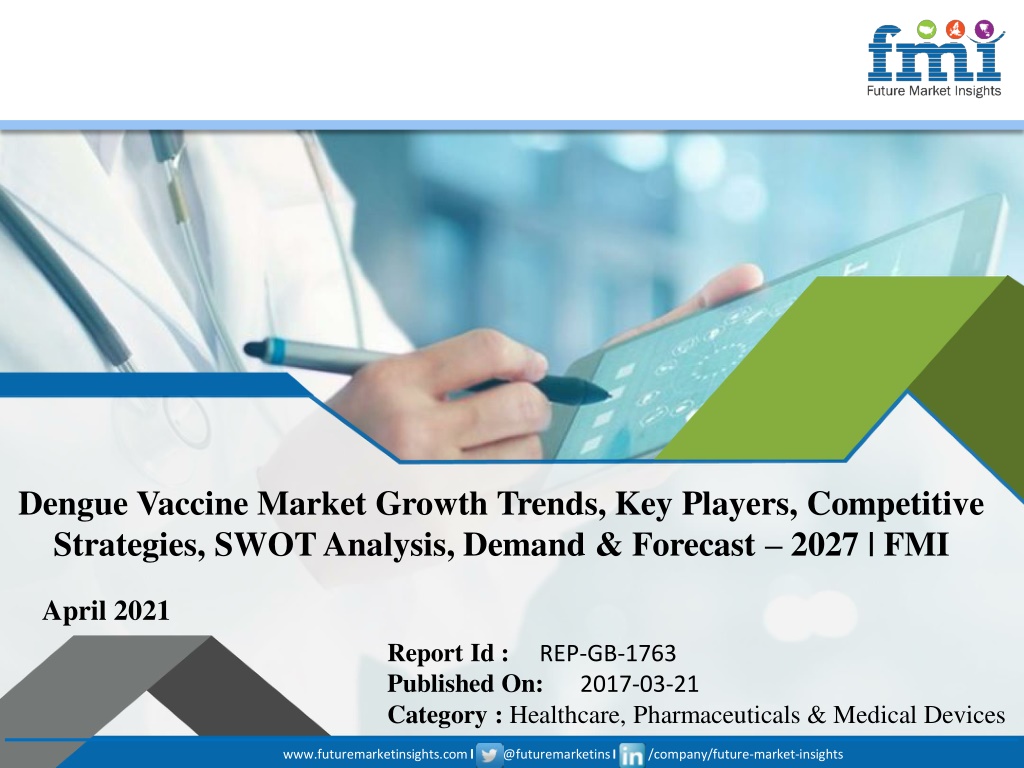 fmi
Future Market Insights

Dengue Vaccine Market Growth Trends, Key Players, Competitive Strategies, SWOT Analysis, Demand & Forecast – 2027 | FMI

April 2021

Report Id : REP-GB-1763
Published On: 2017-03-21
Category : Healthcare, Pharmaceuticals & Medical Devices

www.futuremarketinsights.com | @futuremarketins | /company/future-market-insights